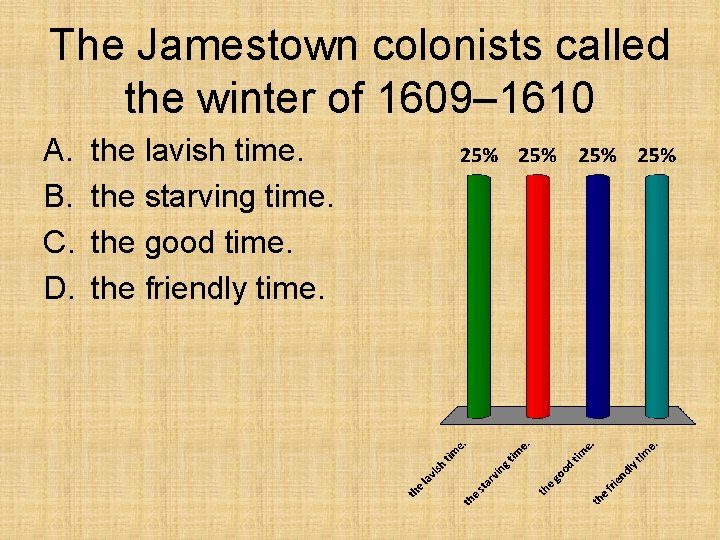 The Jamestown colonists called the winter of 1609–1610

A. the lavish time.
B. the starving time.
C. the good time.
D. the friendly time.

25% 25% 25% 25%

the lavish time.
the starving time.
the good time.
the friendly time.